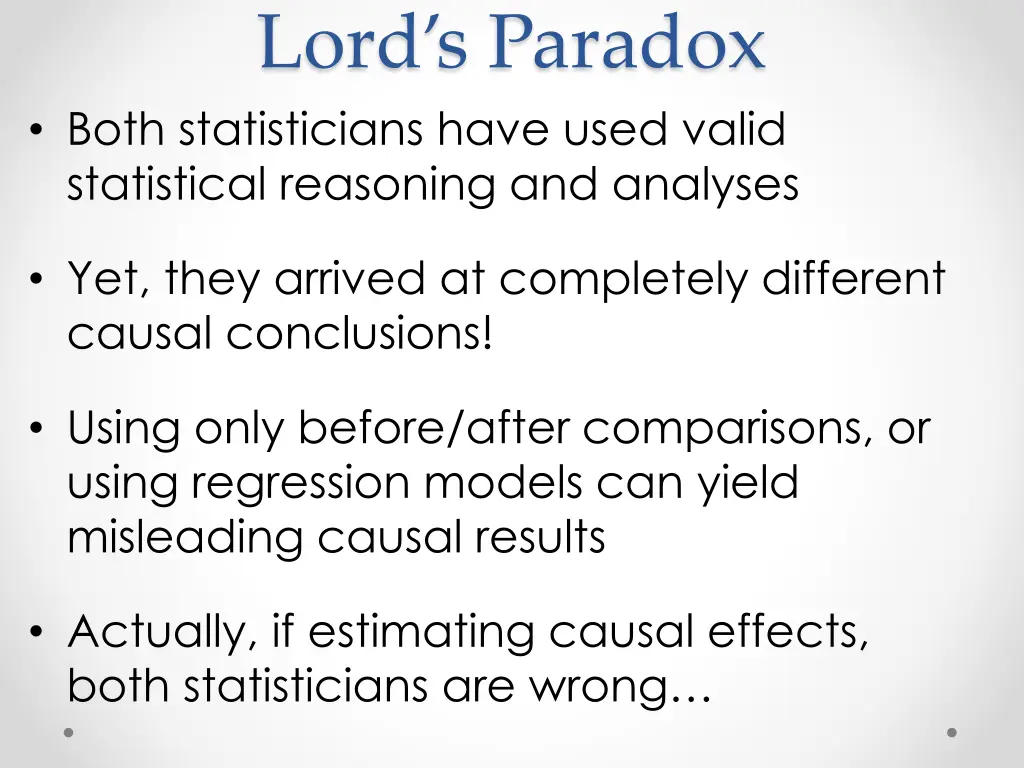 Lord's Paradox

• Both statisticians have used valid statistical reasoning and analyses

• Yet, they arrived at completely different causal conclusions!

• Using only before/after comparisons, or using regression models can yield misleading causal results

• Actually, if estimating causal effects, both statisticians are wrong…